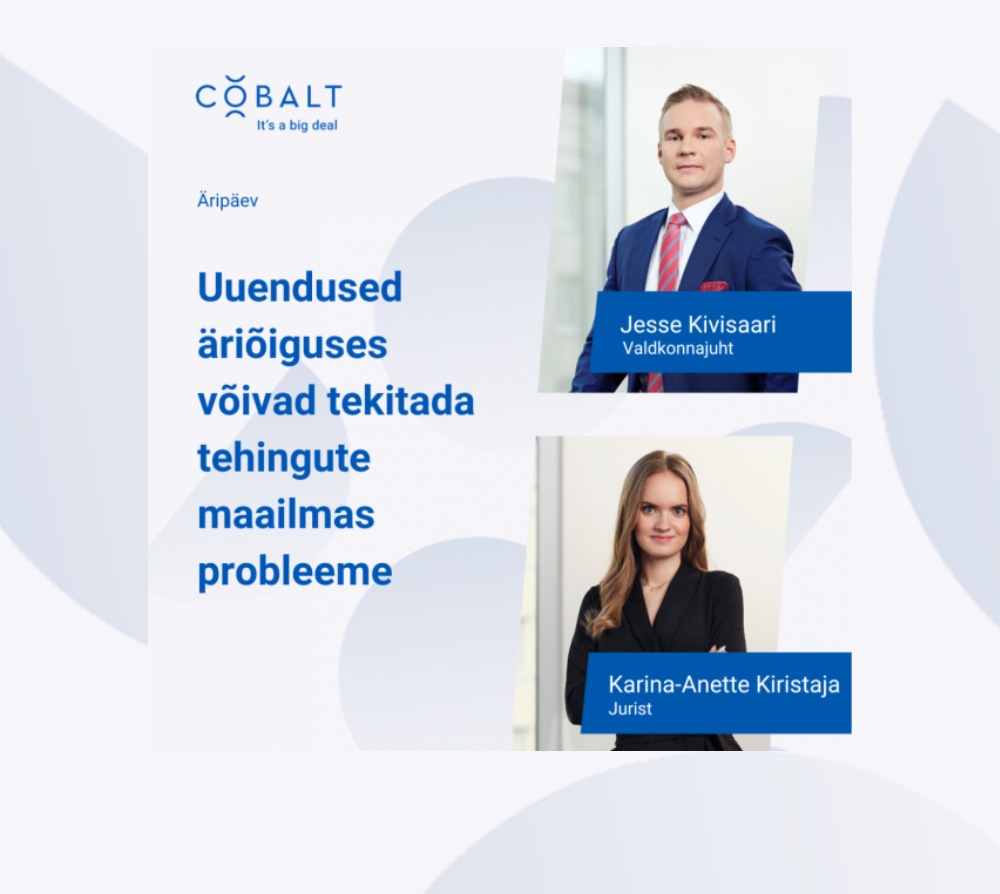 COBALT
It's a big deal

Äripäev

Uuendused äriõiguses võivad tekitada tehingute maailmas probleeme

Jesse Kivisaari
Valdkonnajuht

Karina-Anette Kiristaja
Jurist